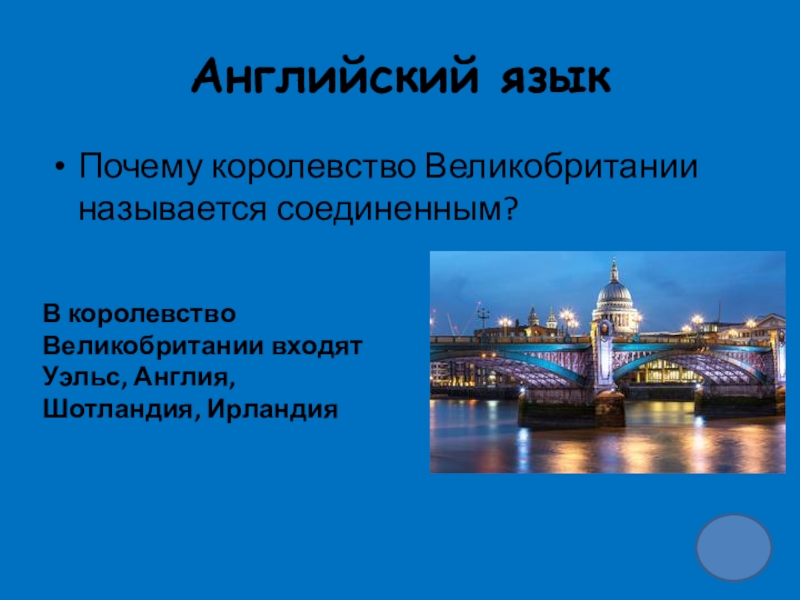 Английский язык

• Почему королевство Великобритании называется соединенным?

В королевство Великобритании входят Уэльс, Англия, Шотландия, Ирландия